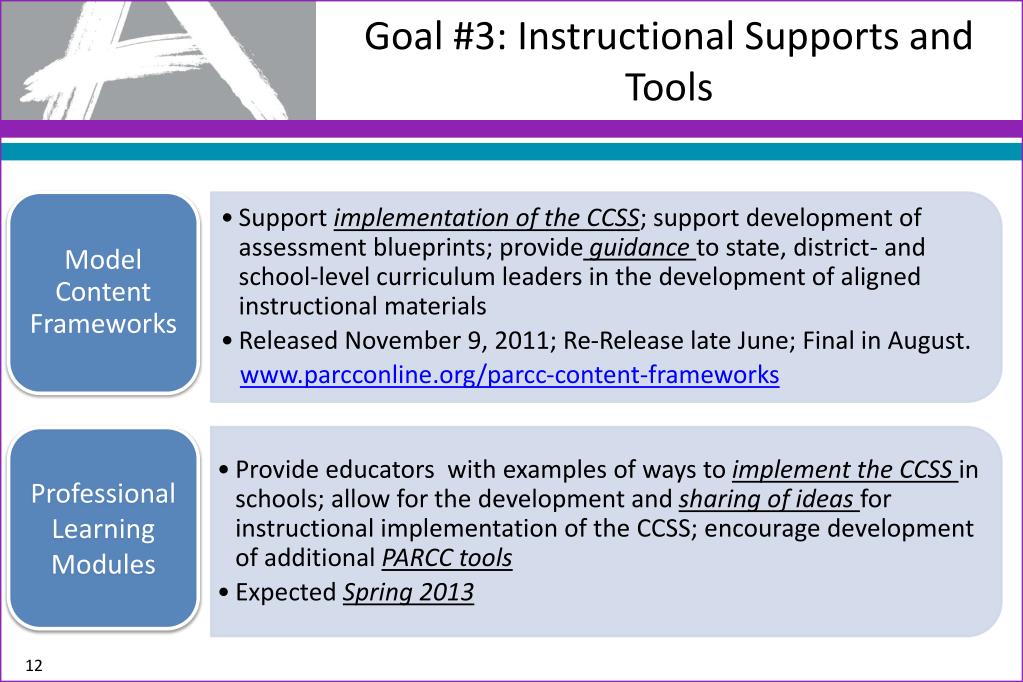 Goal #3: Instructional Supports and Tools

Model Content Frameworks

• Support implementation of the CCSS; support development of assessment blueprints; provide guidance to state, district- and school-level curriculum leaders in the development of aligned instructional materials

• Released November 9, 2011; Re-Release late June; Final in August. www.parcconline.org/parcc-content-frameworks

Professional Learning Modules

• Provide educators with examples of ways to implement the CCSS in schools; allow for the development and sharing of ideas for instructional implementation of the CCSS; encourage development of additional PARCC tools

• Expected Spring 2013

12